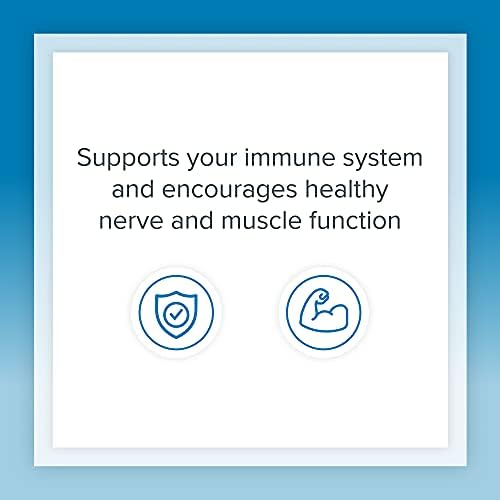 Supports your immune system and encourages healthy nerve and muscle function